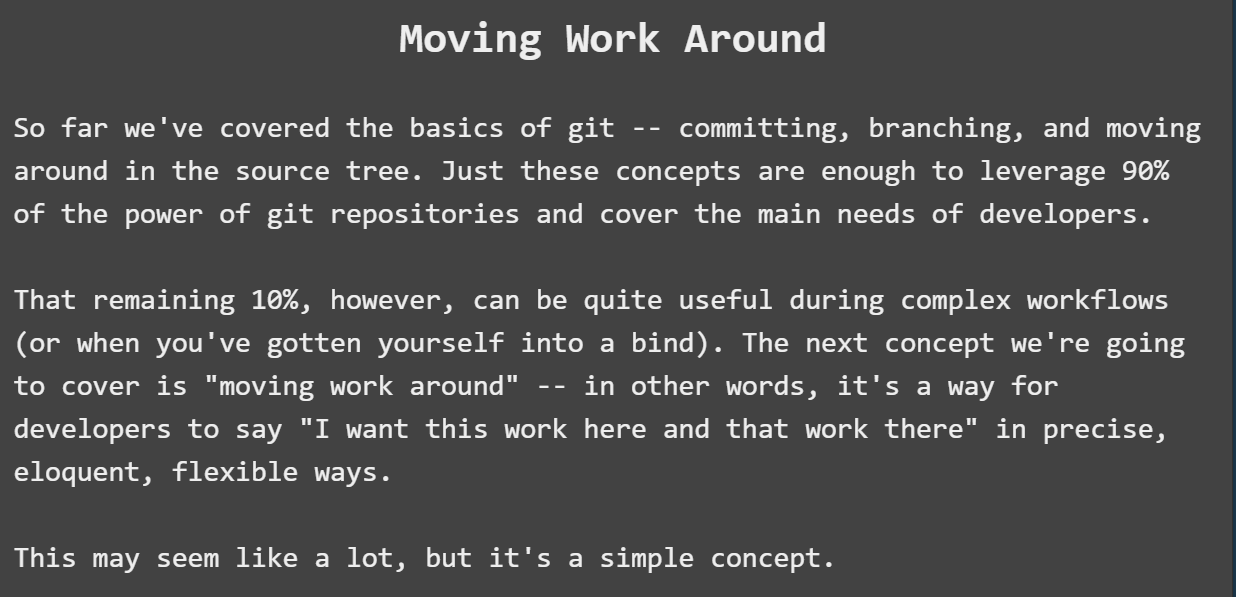 Moving Work Around

So far we've covered the basics of git -- committing, branching, and moving around in the source tree. Just these concepts are enough to leverage 90% of the power of git repositories and cover the main needs of developers.

That remaining 10%, however, can be quite useful during complex workflows (or when you've gotten yourself into a bind). The next concept we're going to cover is "moving work around" -- in other words, it's a way for developers to say "I want this work here and that work there" in precise, eloquent, flexible ways.

This may seem like a lot, but it's a simple concept.